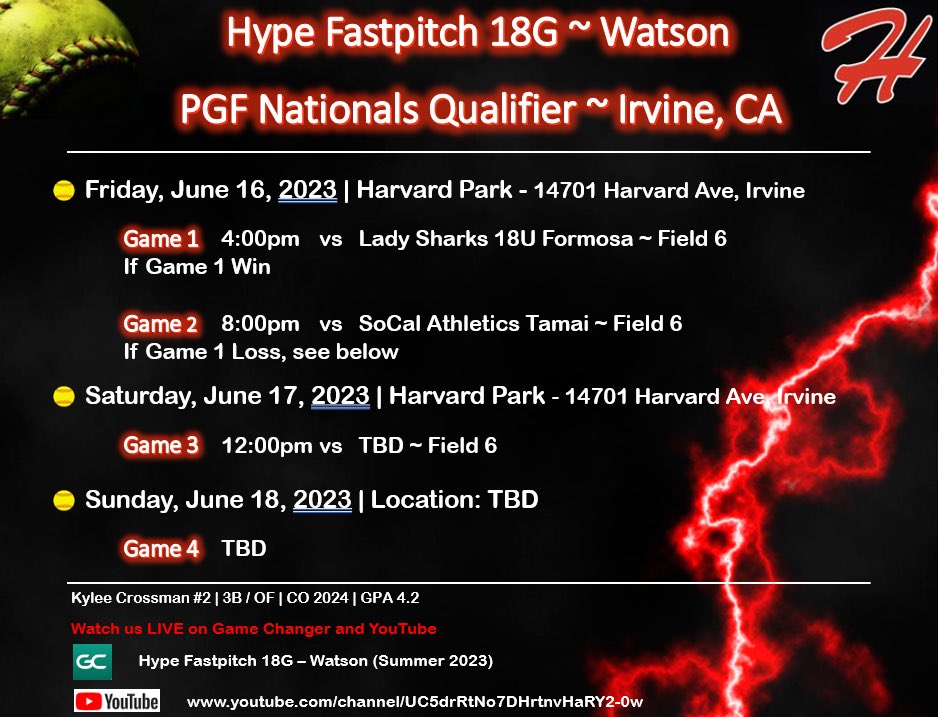 Hype Fastpitch 18G ~ Watson

PGF Nationals Qualifier ~ Irvine, CA

H

Friday, June 16, 2023 | Harvard Park - 14701 Harvard Ave, Irvine

Game 1 4:00pm vs Lady Sharks 18U Formosa ~ Field 6
If Game 1 Win

Game 2 8:00pm vs SoCal Athletics Tamai ~ Field 6
If Game 1 Loss, see below

Saturday, June 17, 2023 | Harvard Park - 14701 Harvard Ave, Irvine

Game 3 12:00pm vs TBD ~ Field 6

Sunday, June 18, 2023 | Location: TBD

Game 4 TBD

Kylee Crossman #2 | 3B / OF | CO 2024 | GPA 4.2

Watch us LIVE on Game Changer and YouTube

GC Hype Fastpitch 18G – Watson (Summer 2023)

YouTube www.youtube.com/channel/UC5drRtNo7DHrtnvHaRY2-0w